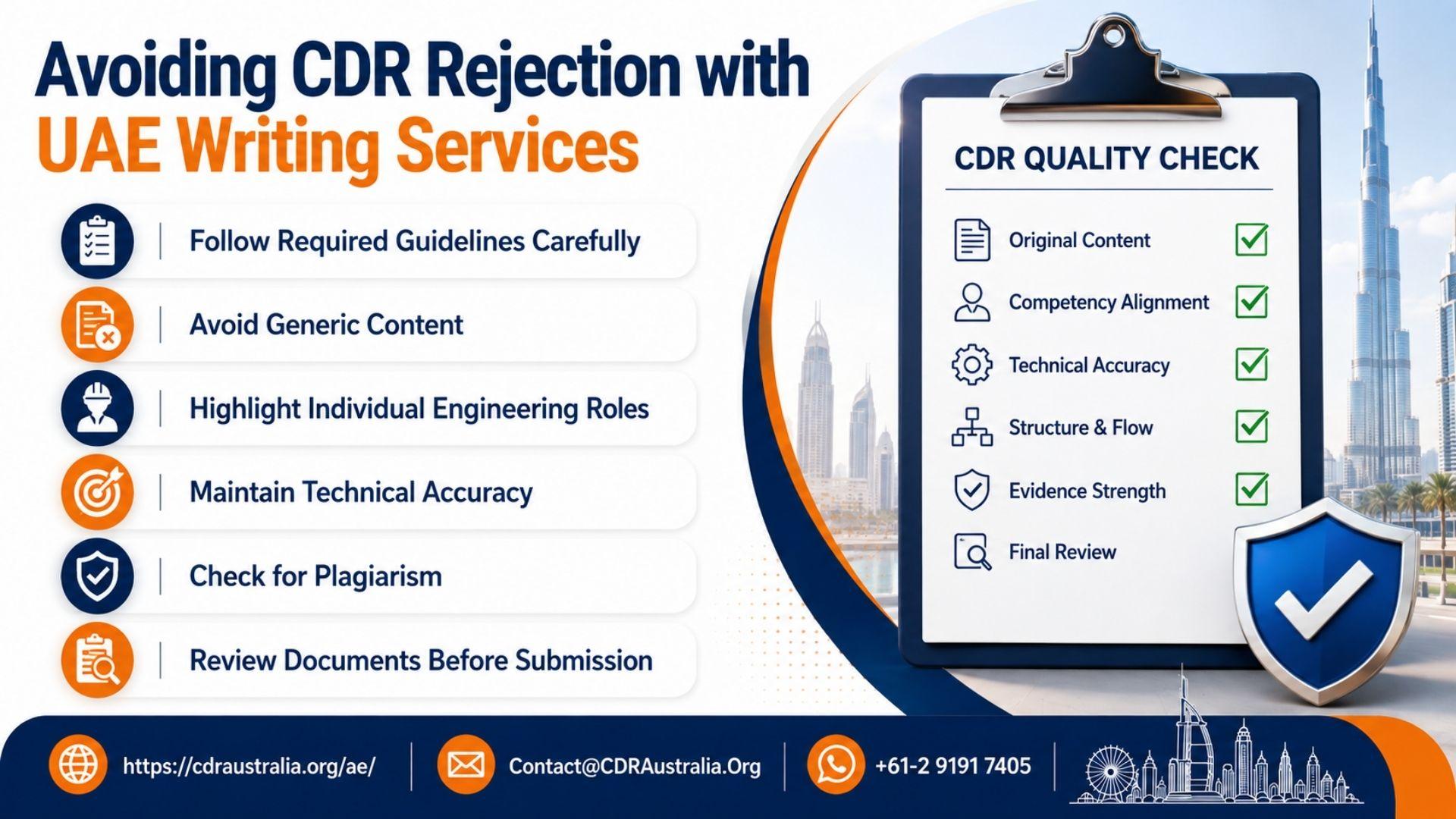 Avoiding CDR Rejection with UAE Writing Services

Follow Required Guidelines Carefully

Avoid Generic Content

Highlight Individual Engineering Roles

Maintain Technical Accuracy

Check for Plagiarism

Review Documents Before Submission

CDR QUALITY CHECK

Original Content

Competency Alignment

Technical Accuracy

Structure & Flow

Evidence Strength

Final Review

https://cdraustralia.org/ae/

Contact@CDRAustralia.Org

+61-2 9191 7405